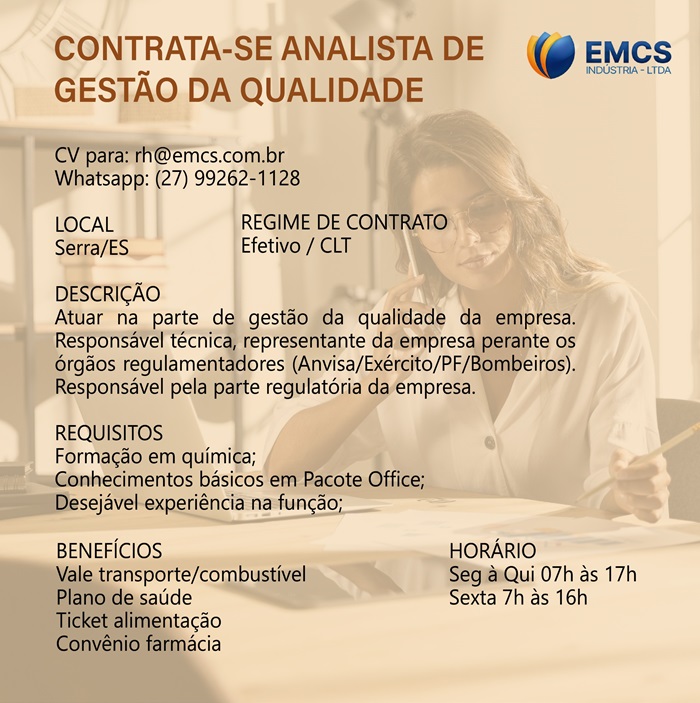 CONTRATA-SE ANALISTA DE GESTÃO DA QUALIDADE

EMCS
INDÚSTRIA - LTDA

CV para: rh@emcs.com.br
Whatsapp: (27) 99262-1128

LOCAL
Serra/ES

REGIME DE CONTRATO
Efetivo / CLT

DESCRIÇÃO
Atuar na parte de gestão da qualidade da empresa. Responsável técnica, representante da empresa perante os órgãos regulamentadores (Anvisa/Exército/PF/Bombeiros). Responsável pela parte regulatória da empresa.

REQUISITOS
Formação em química;
Conhecimentos básicos em Pacote Office;
Desejável experiência na função;

BENEFÍCIOS
Vale transporte/combustível
Plano de saúde
Ticket alimentação
Convênio farmácia

HORÁRIO
Seg à Qui 07h às 17h
Sexta 7h às 16h